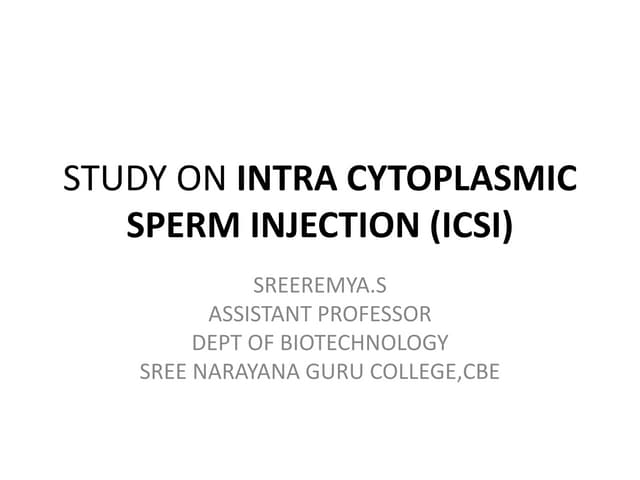 STUDY ON INTRA CYTOPLASMIC SPERM INJECTION (ICSI)

SREEREMYA.S
ASSISTANT PROFESSOR
DEPT OF BIOTECHNOLOGY
SREE NARAYANA GURU COLLEGE,CBE